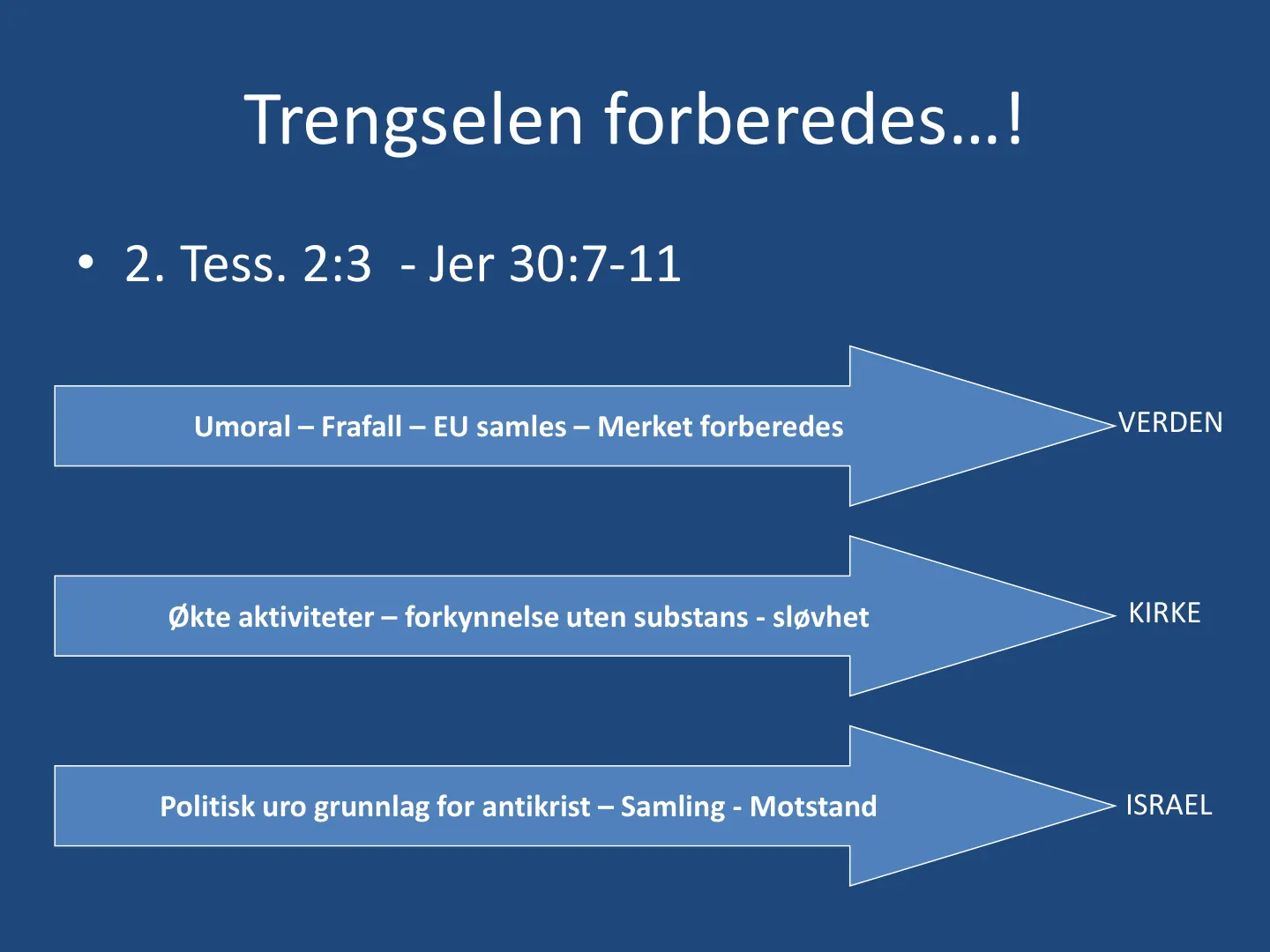 Trengselen forberedes…!

• 2. Tess. 2:3 - Jer 30:7-11

Umoral – Frafall – EU samles – Merket forberedes

VERDEN

Økte aktiviteter – forkynnelse uten substans - sløvhet

KIRKE

Politisk uro grunnlag for antikrist – Samling - Motstand

ISRAEL